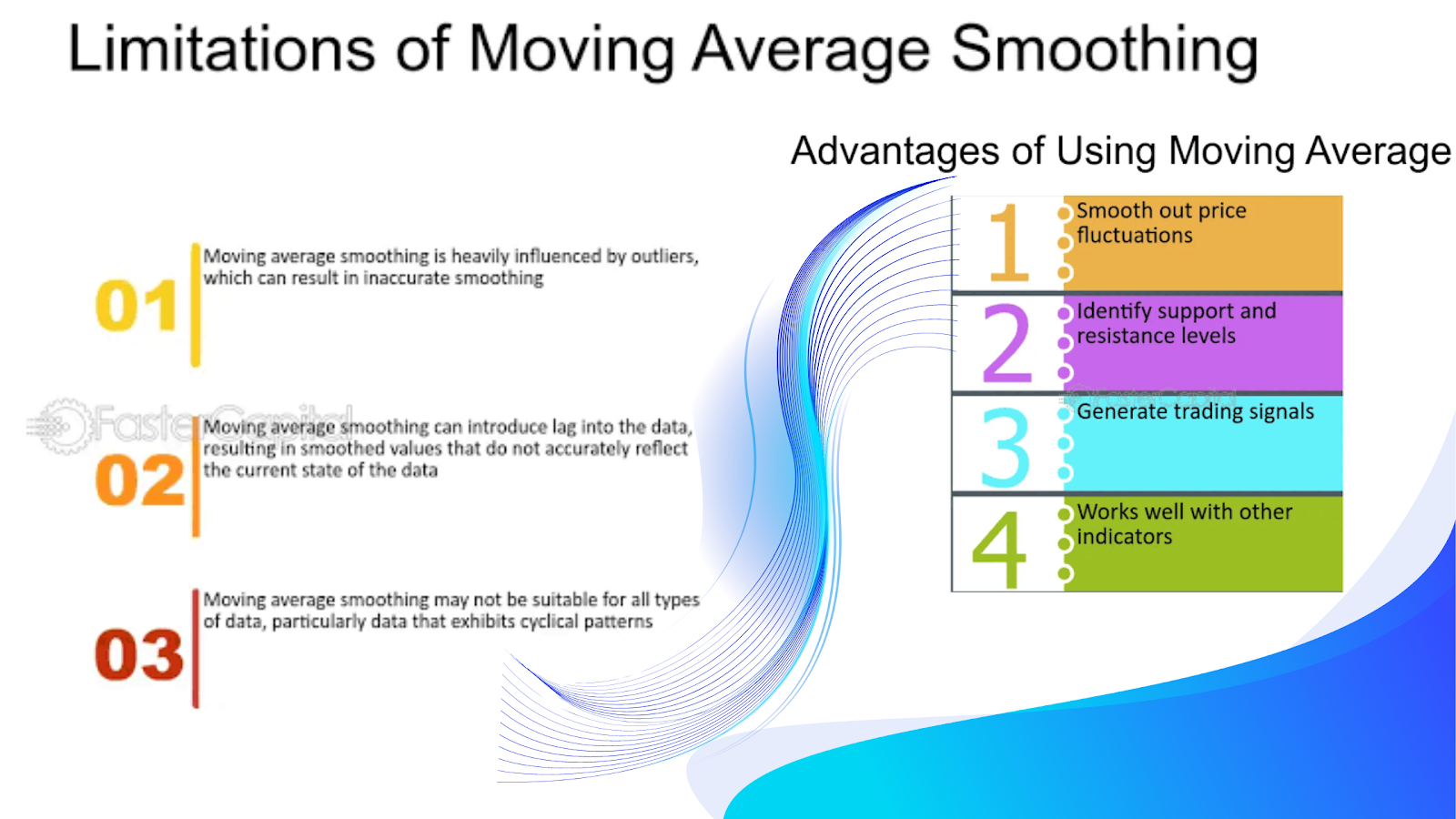 Limitations of Moving Average Smoothing

01 Moving average smoothing is heavily influenced by outliers, which can result in inaccurate smoothing

FasterCapital

02 Moving average smoothing can introduce lag into the data, resulting in smoothed values that do not accurately reflect the current state of the data

03 Moving average smoothing may not be suitable for all types of data, particularly data that exhibits cyclical patterns

Advantages of Using Moving Average

1 Smooth out price fluctuations

2 Identify support and resistance levels

3 Generate trading signals

4 Works well with other indicators